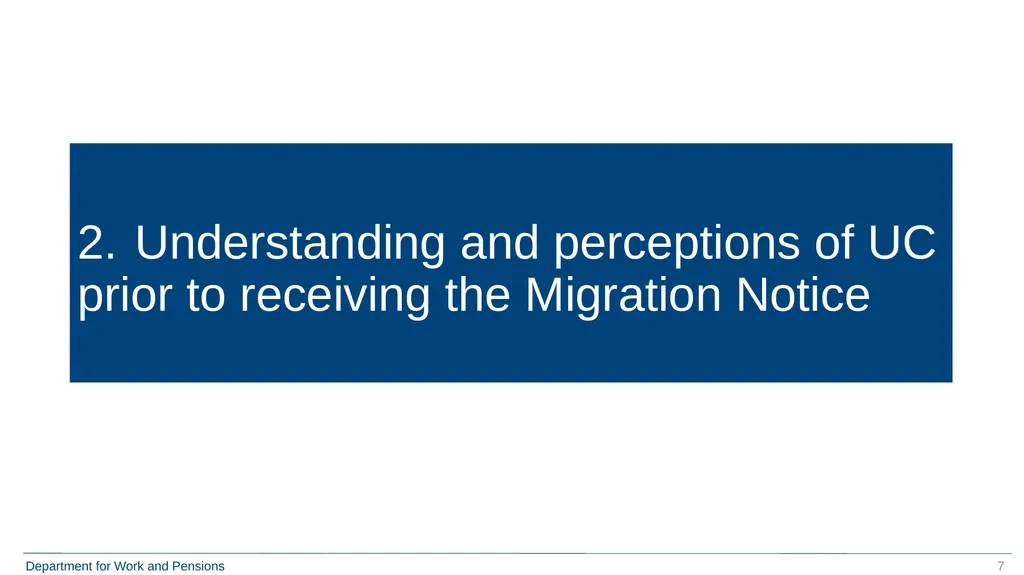 2. Understanding and perceptions of UC prior to receiving the Migration Notice

Department for Work and Pensions 7